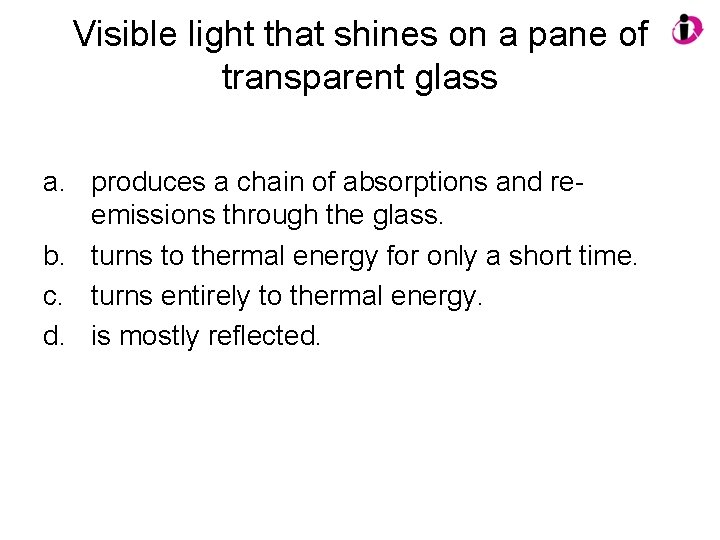 Visible light that shines on a pane of transparent glass

a. produces a chain of absorptions and re-emissions through the glass.
b. turns to thermal energy for only a short time.
c. turns entirely to thermal energy.
d. is mostly reflected.